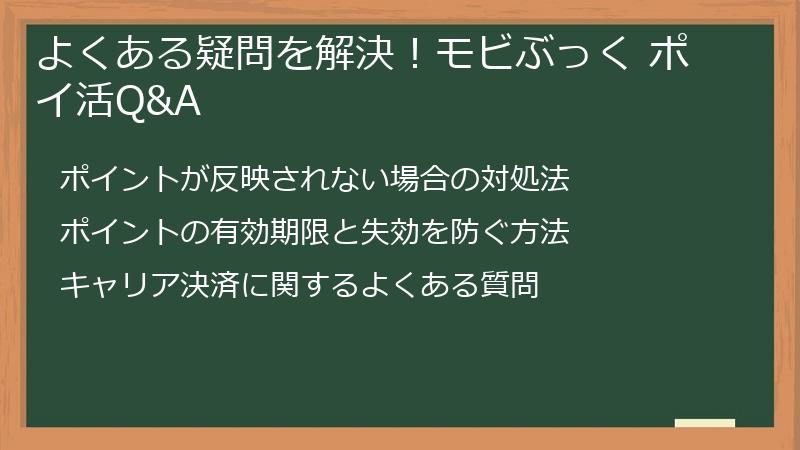 よくある疑問を解決！モビぶっく ポイ活Q&A

ポイントが反映されない場合の対処法

ポイントの有効期限と失効を防ぐ方法

キャリア決済に関するよくある質問